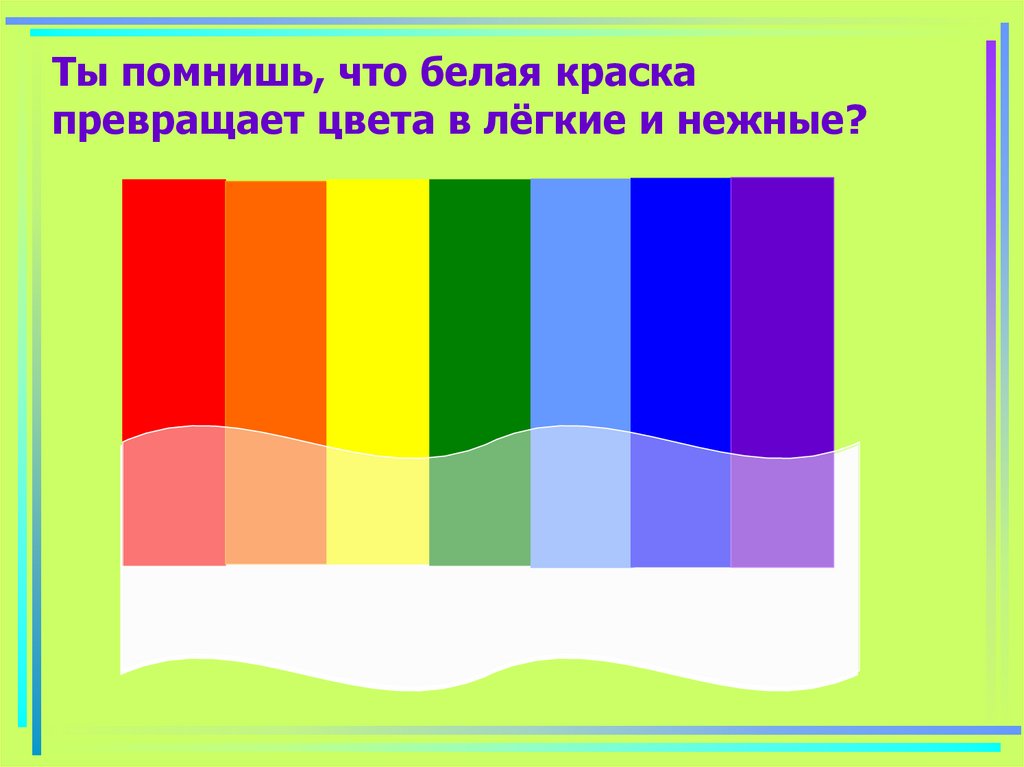 Ты помнишь, что белая краска превращает цвета в лёгкие и нежные?